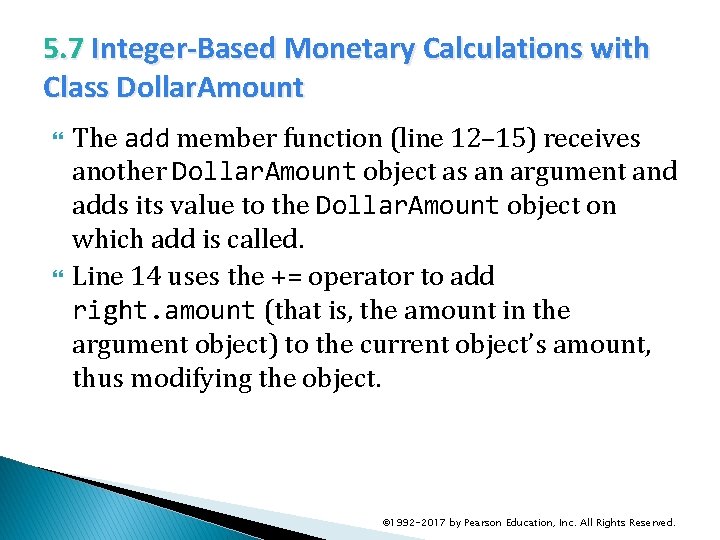 5.7 Integer-Based Monetary Calculations with Class DollarAmount

The add member function (line 12–15) receives another DollarAmount object as an argument and adds its value to the DollarAmount object on which add is called.

Line 14 uses the += operator to add right.amount (that is, the amount in the argument object) to the current object's amount, thus modifying the object.

©1992-2017 by Pearson Education, Inc. All Rights Reserved.